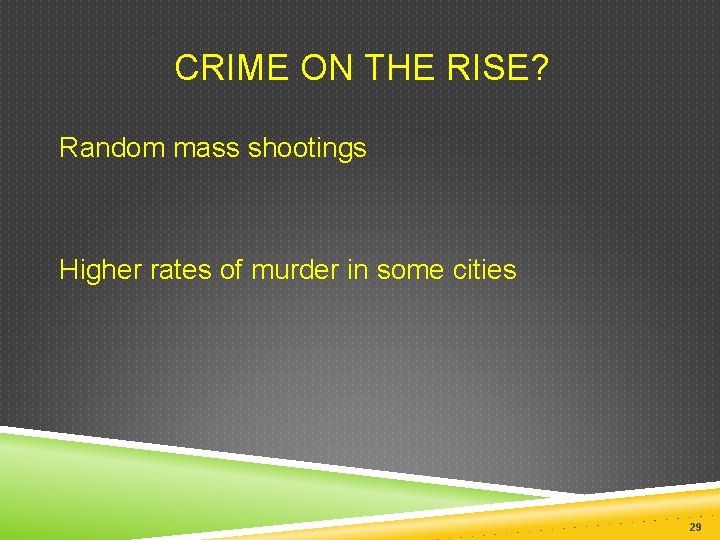 CRIME ON THE RISE?

Random mass shootings

Higher rates of murder in some cities

29